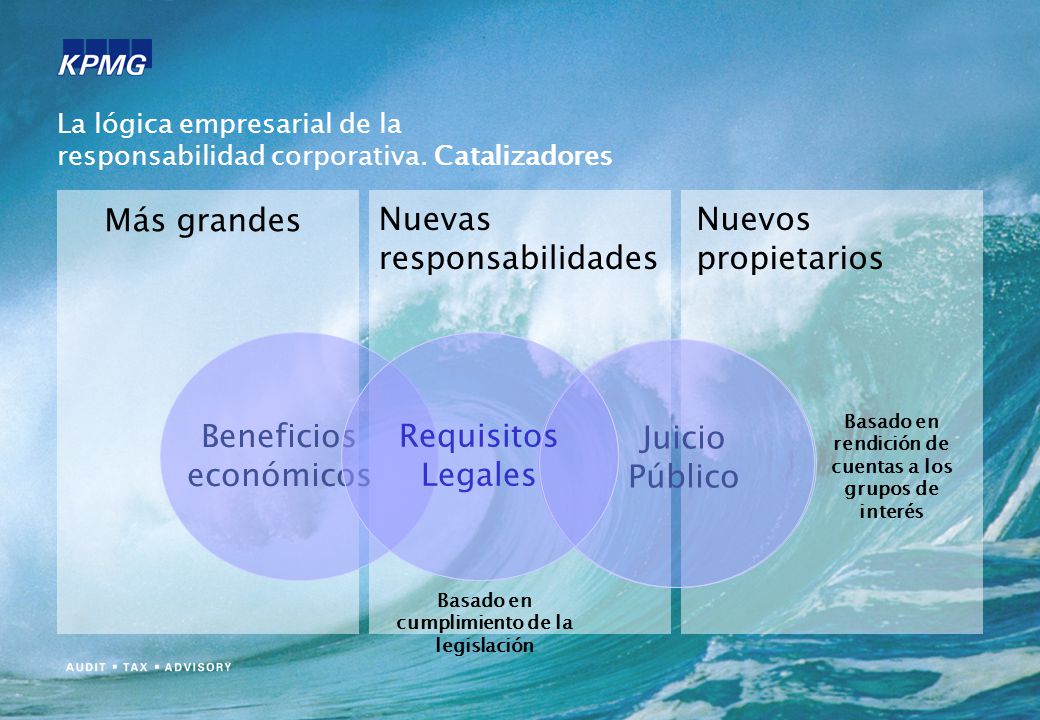 KPMG

La lógica empresarial de la responsabilidad corporativa. Catalizadores

Más grandes

Nuevas responsabilidades

Nuevos propietarios

Beneficios económicos

Requisitos Legales

Juicio Público

Basado en rendición de cuentas a los grupos de interés

Basado en cumplimiento de la legislación

AUDIT ▪ TAX ▪ ADVISORY